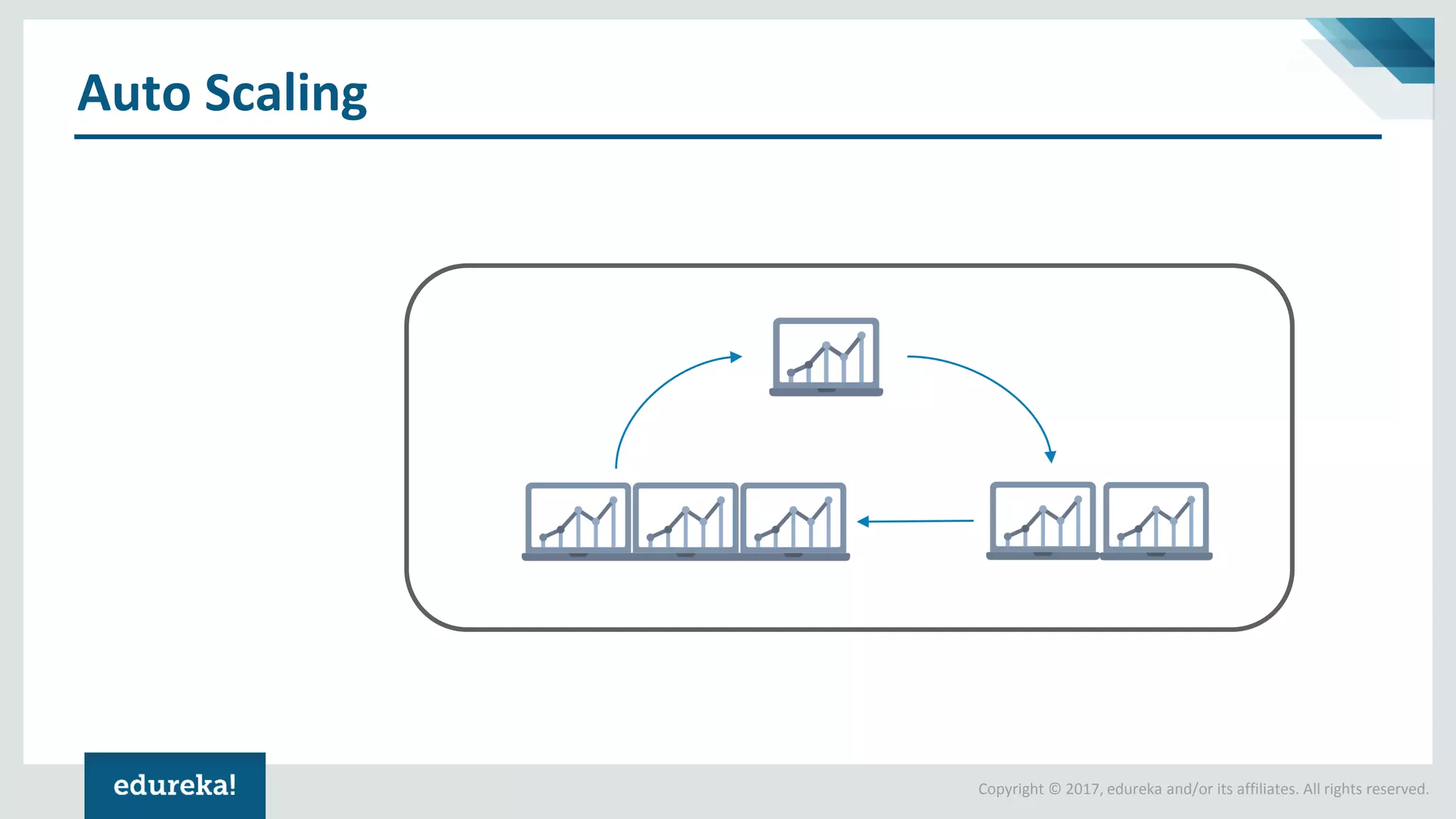 Auto Scaling

edureka!

Copyright © 2017, edureka and/or its affiliates. All rights reserved.